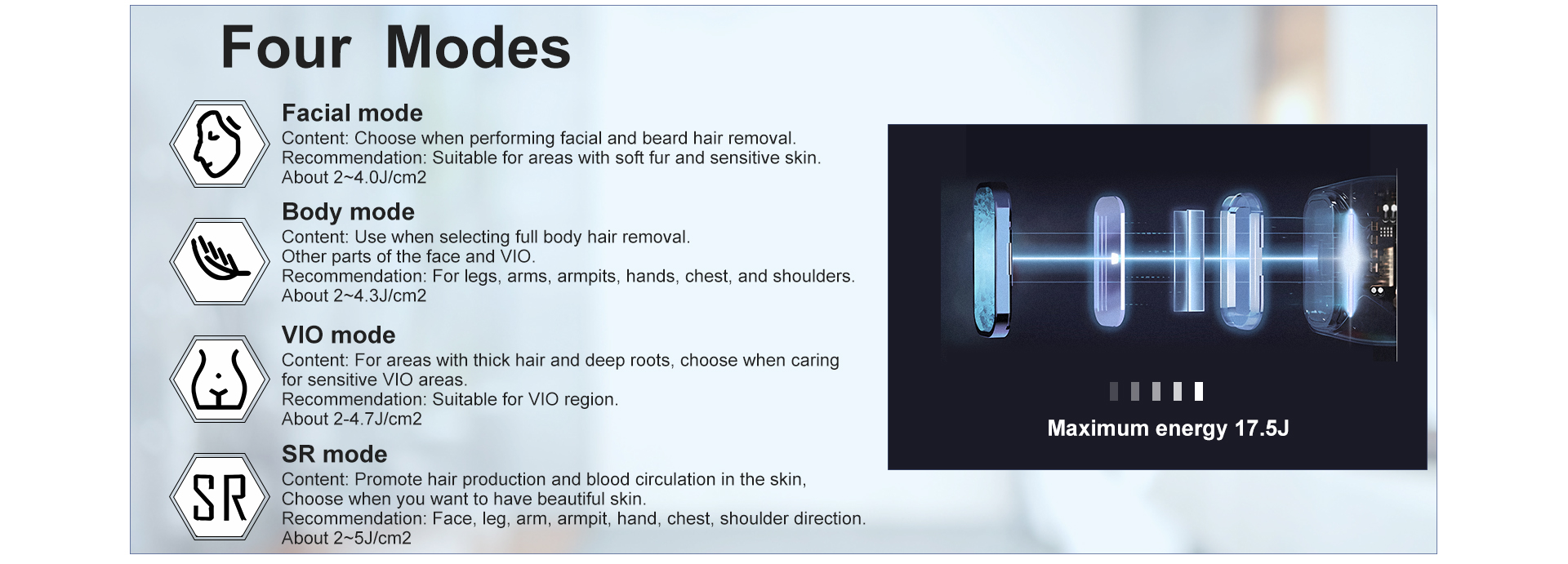 Four Modes

Facial mode
Content: Choose when performing facial and beard hair removal.
Recommendation: Suitable for areas with soft fur and sensitive skin.
About 2~4.0J/cm2

Body mode
Content: Use when selecting full body hair removal.
Other parts of the face and VIO.
Recommendation: For legs, arms, armpits, hands, chest, and shoulders.
About 2~4.3J/cm2

VIO mode
Content: For areas with thick hair and deep roots, choose when caring for sensitive VIO areas.
Recommendation: Suitable for VIO region.
About 2-4.7J/cm2

SR
SR mode
Content: Promote hair production and blood circulation in the skin,
Choose when you want to have beautiful skin.
Recommendation: Face, leg, arm, armpit, hand, chest, shoulder direction.
About 2~5J/cm2

Maximum energy 17.5J